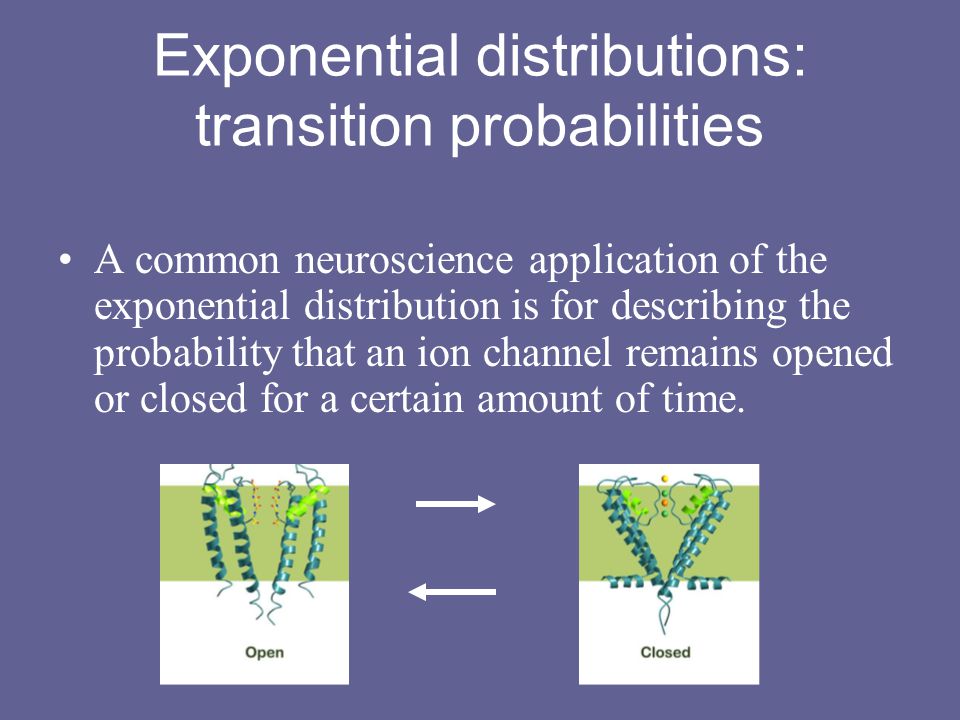 Exponential distributions: transition probabilities

• A common neuroscience application of the exponential distribution is for describing the probability that an ion channel remains opened or closed for a certain amount of time.

Open

Closed